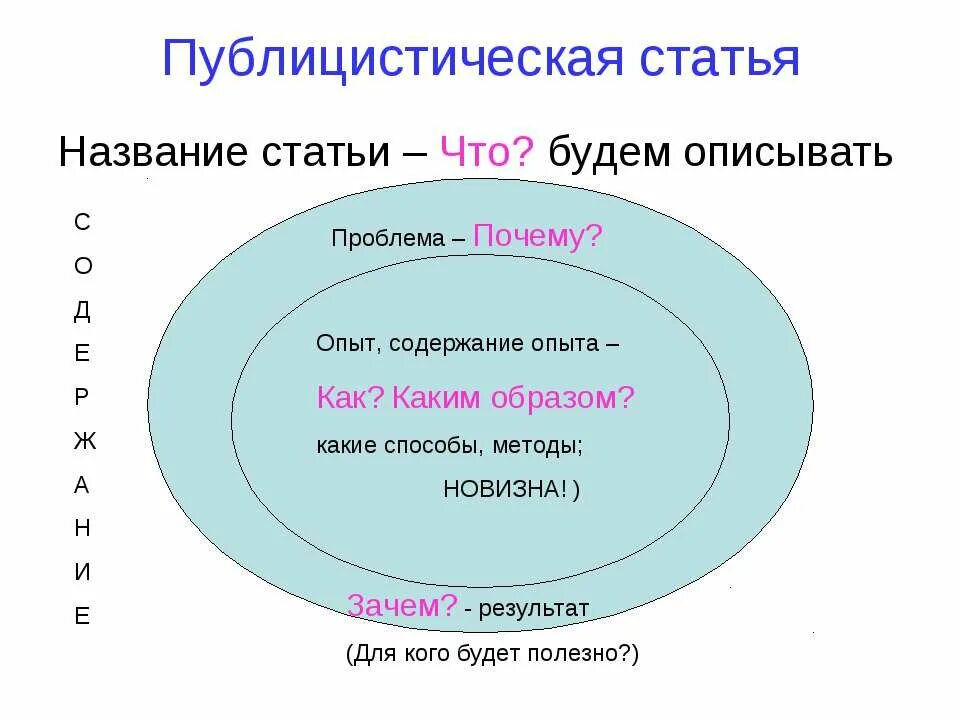 Публицистическая статья

Название статьи – Что? будем описывать

С
О
Д
Е
Р
Ж
А
Н
И
Е

Проблема – Почему?

Опыт, содержание опыта –

Как? Каким образом?

какие способы, методы;

НОВИЗНА! )

Зачем? - результат

(Для кого будет полезно?)